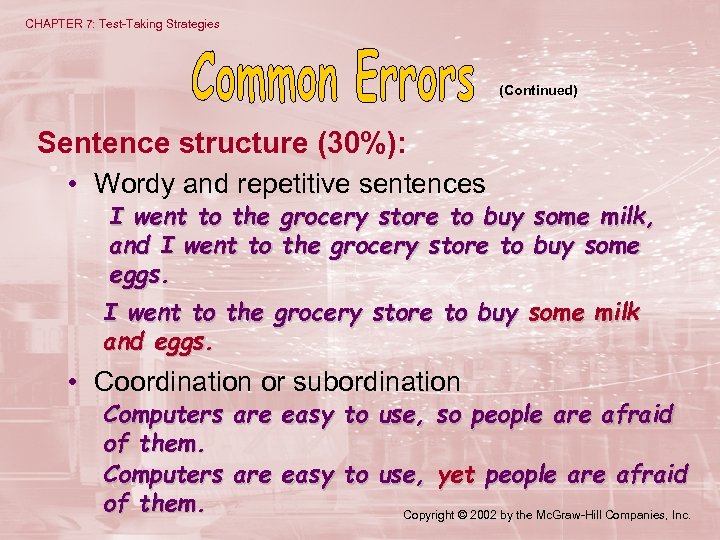 CHAPTER 7: Test-Taking Strategies

Common Errors (Continued)

Sentence structure (30%):

• Wordy and repetitive sentences

I went to the grocery store to buy some milk, and I went to the grocery store to buy some eggs.

I went to the grocery store to buy some milk and eggs.

• Coordination or subordination

Computers are easy to use, so people are afraid of them.

Computers are easy to use, yet people are afraid of them.

Copyright © 2002 by the McGraw-Hill Companies, Inc.